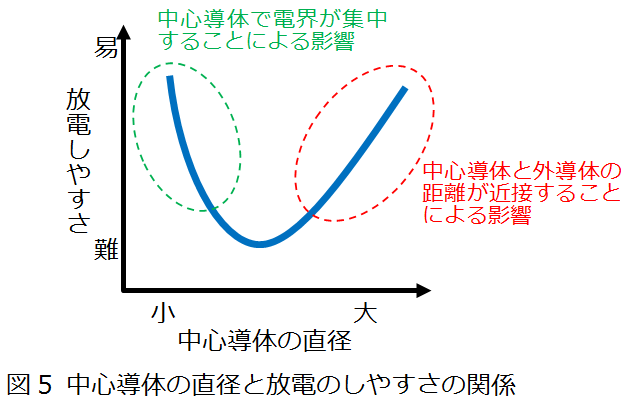 中心導体で電界が集中することによる影響

易

放電しやすさ

難

中心導体と外導体の距離が近接することによる影響

小

大

中心導体の直径

図 5 中心導体の直径と放電のしやすさの関係